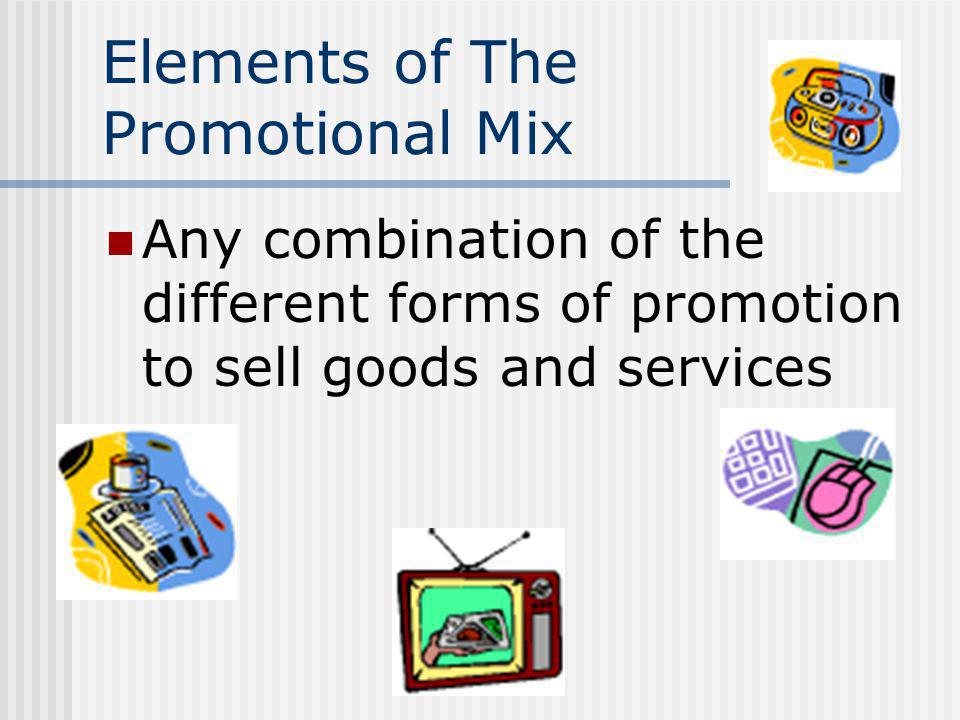 Elements of The Promotional Mix

Any combination of the different forms of promotion to sell goods and services